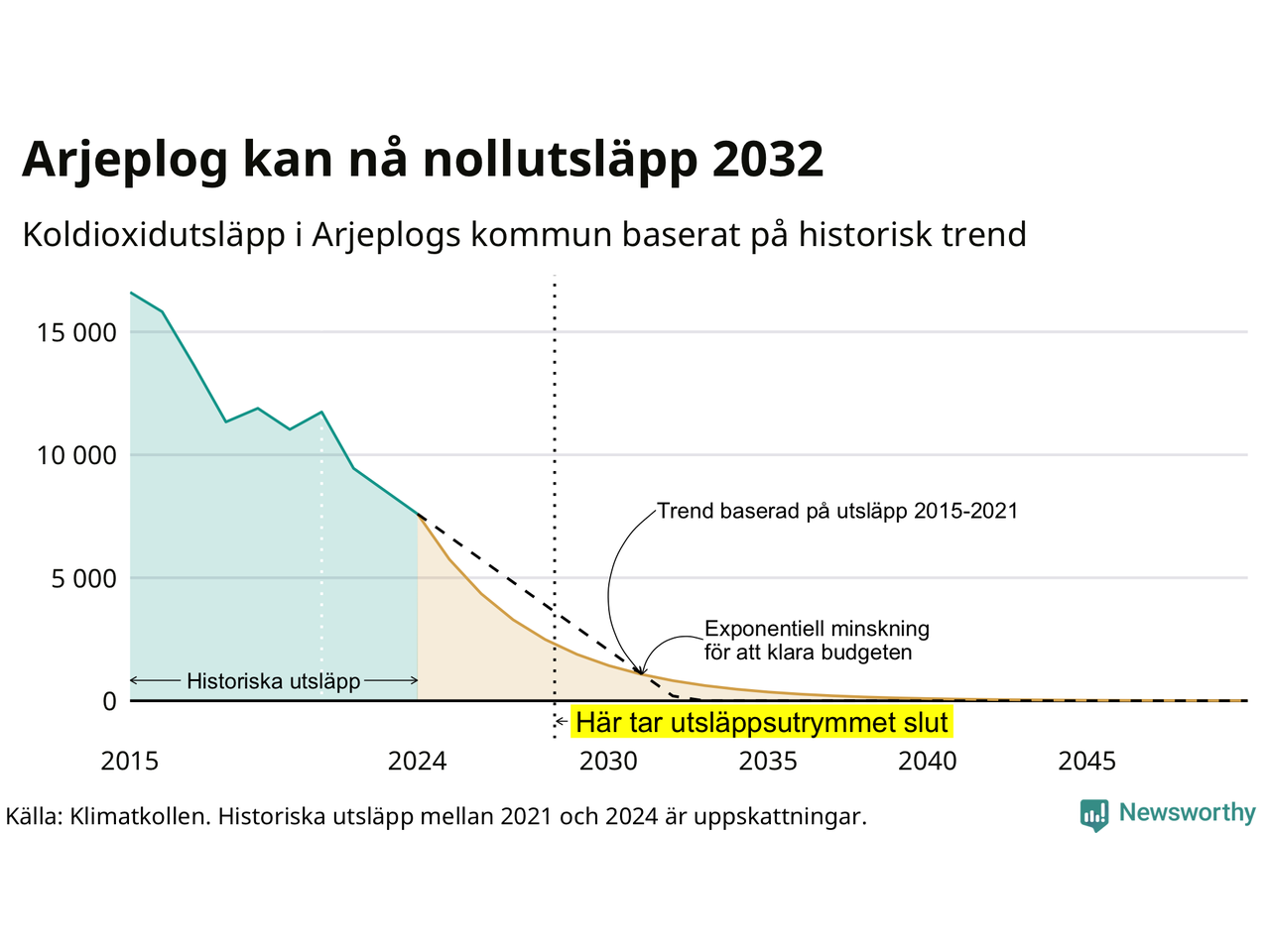 Arjeplog kan nå nollutsläpp 2032

Koldioxidutsläpp i Arjeplogs kommun baserat på historisk trend

15 000
10 000
5 000
0

Trend baserad på utsläpp 2015-2021

Exponentiell minskning för att klara budgeten

Historiska utsläpp

Här tar utsläppsutrymmet slut

2015
2024
2030
2035
2040
2045

Källa: Klimatkollen. Historiska utsläpp mellan 2021 och 2024 är uppskattningar.

Newsworthy